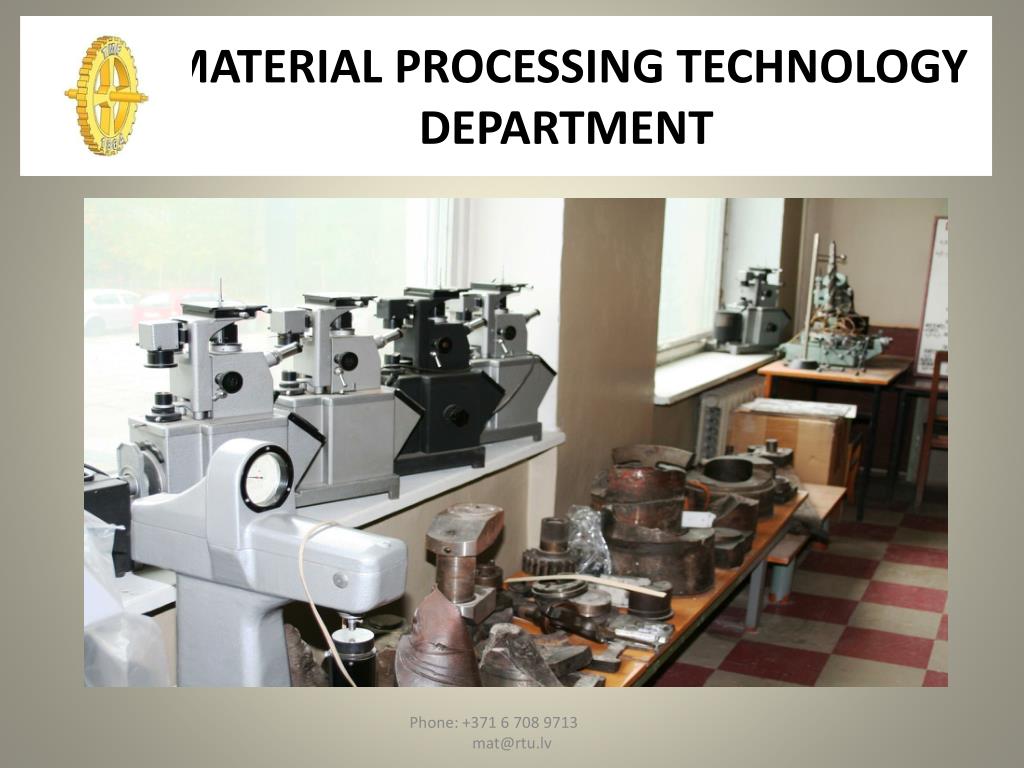 MATERIAL PROCESSING TECHNOLOGY DEPARTMENT

Phone: +371 6 708 9713
mat@rtu.lv